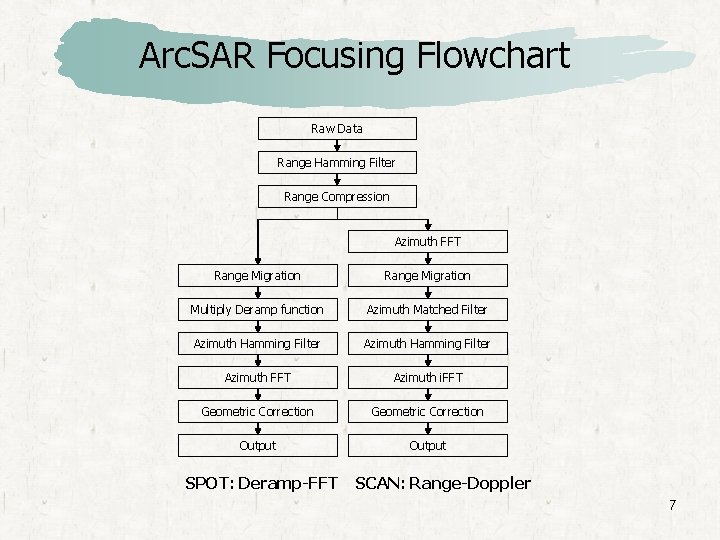 ArcSAR Focusing Flowchart

Raw Data

Range Hamming Filter

Range Compression

Range Migration

Multiply Deramp function

Azimuth Hamming Filter

Azimuth FFT

Geometric Correction

Output

Azimuth FFT

Range Migration

Azimuth Matched Filter

Azimuth Hamming Filter

Azimuth iFFT

Geometric Correction

Output

SPOT: Deramp-FFT SCAN: Range-Doppler

7